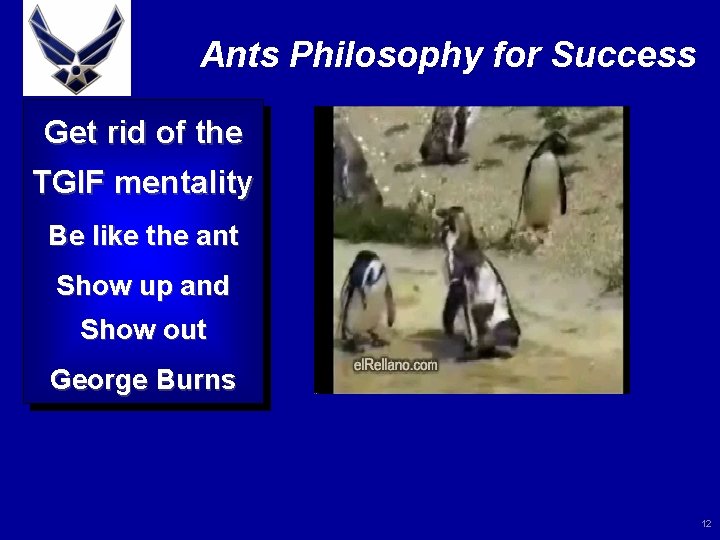 Ants Philosophy for Success

Get rid of the TGIF mentality

Be like the ant

Show up and Show out

George Burns

elRellano.com

12